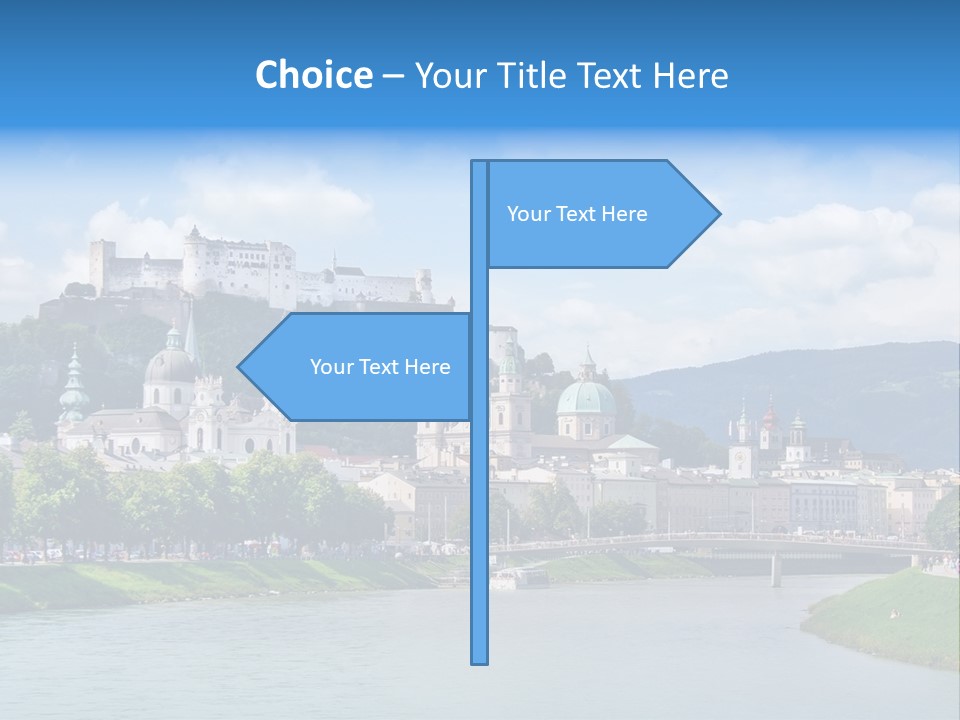 Choice – Your Title Text Here

Your Text Here

Your Text Here